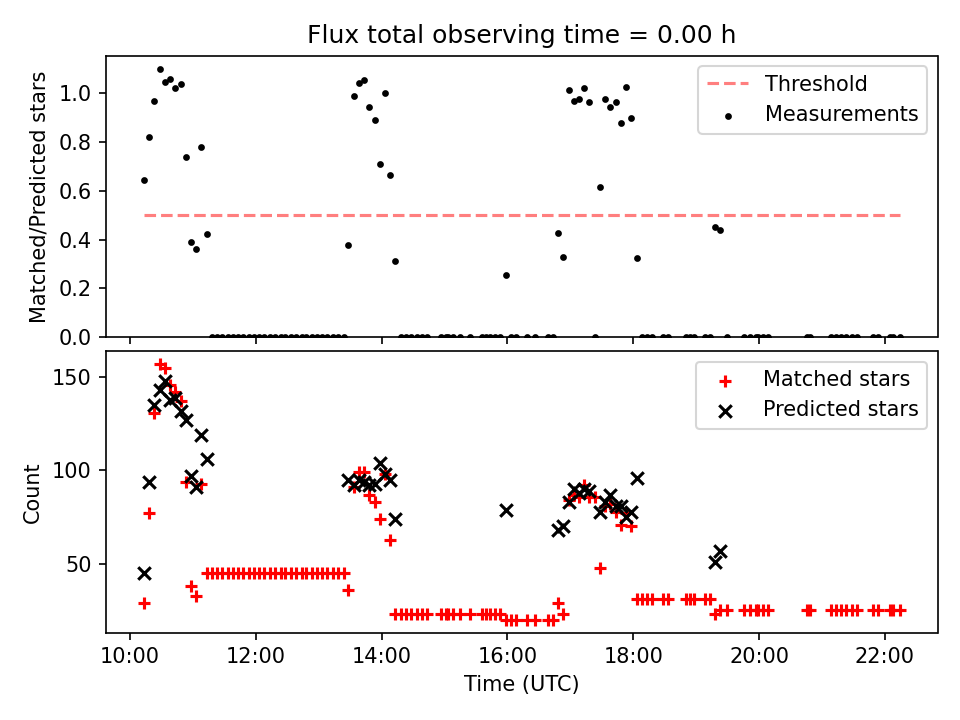 Flux total observing time = 0.00 h

Matched/Predicted stars

1.0
0.8
0.6
0.4
0.2
0.0

Threshold
Measurements

Count

150
100
50

Matched stars
Predicted stars

10:00
12:00
14:00
16:00
18:00
20:00
22:00

Time (UTC)